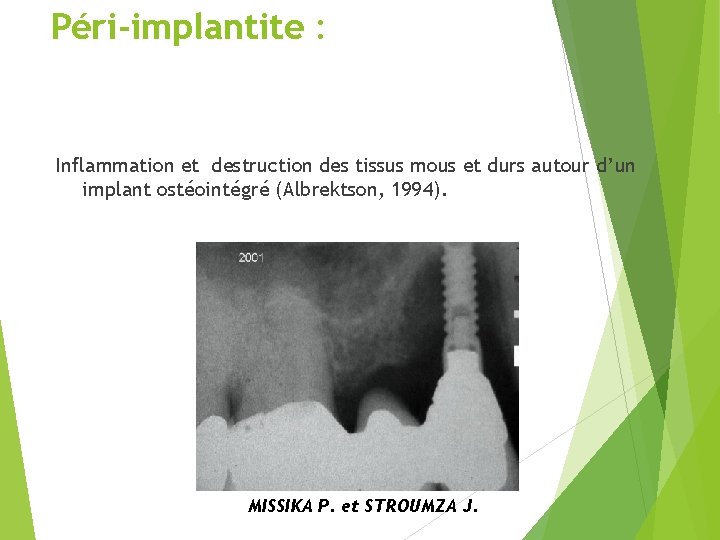 Péri-implantite :

Inflammation et destruction des tissus mous et durs autour d'un implant ostéointégré (Albrektson, 1994).

2001

MISSIKA P. et STROUMZA J.